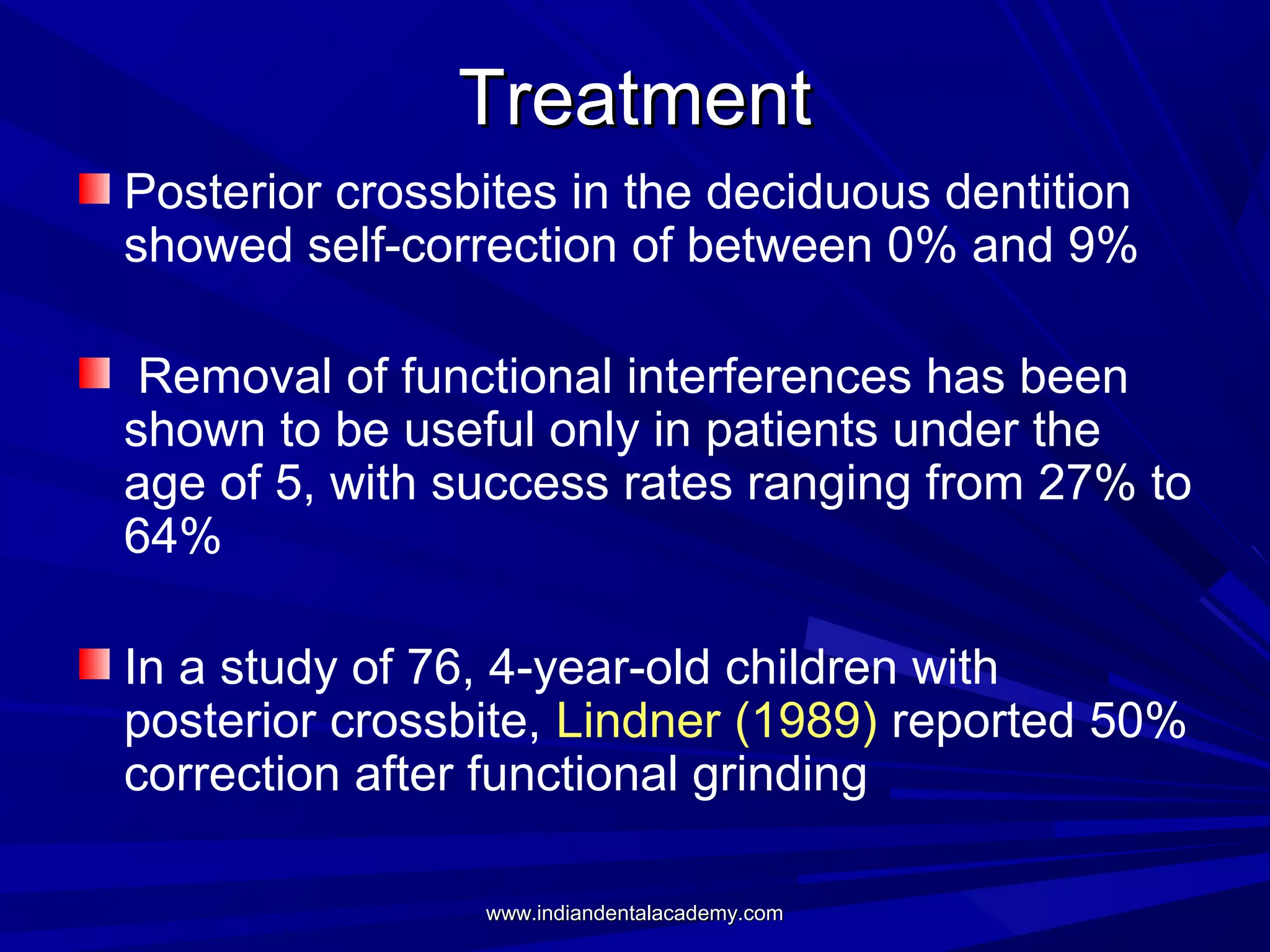 Treatment

Posterior crossbites in the deciduous dentition showed self-correction of between 0% and 9%

Removal of functional interferences has been shown to be useful only in patients under the age of 5, with success rates ranging from 27% to 64%

In a study of 76, 4-year-old children with posterior crossbite, Lindner (1989) reported 50% correction after functional grinding

www.indiandentalacademy.com